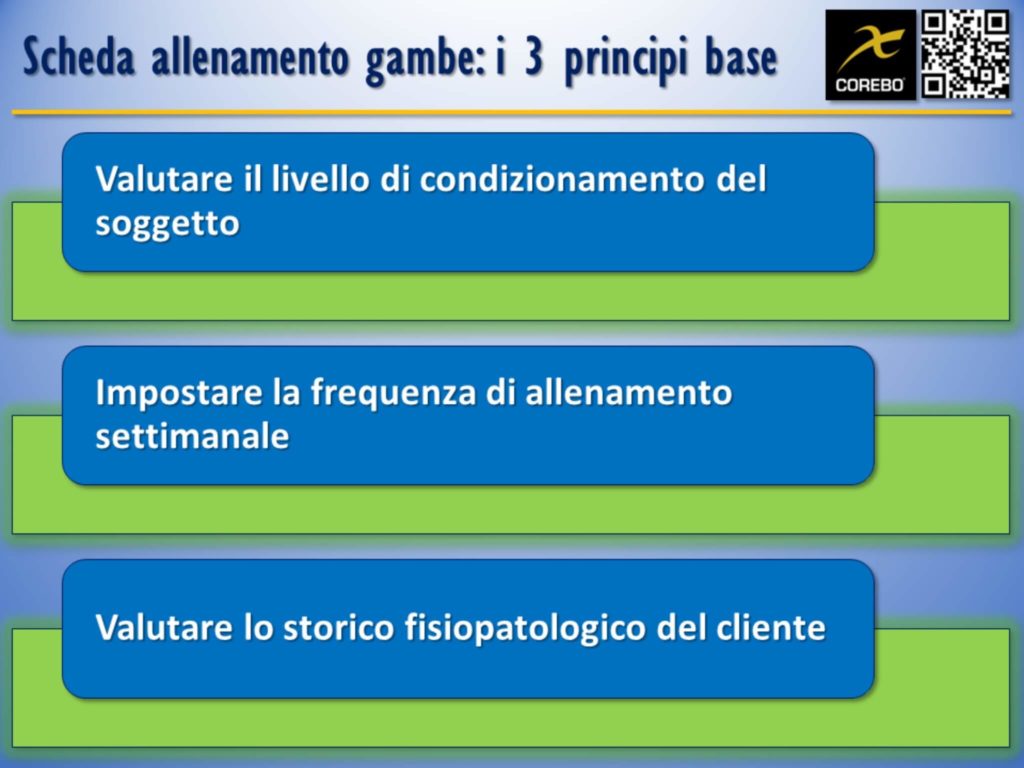 Scheda allenamento gambe: i 3 principi base

COREBO

Valutare il livello di condizionamento del soggetto

Impostare la frequenza di allenamento settimanale

Valutare lo storico fisiopatologico del cliente